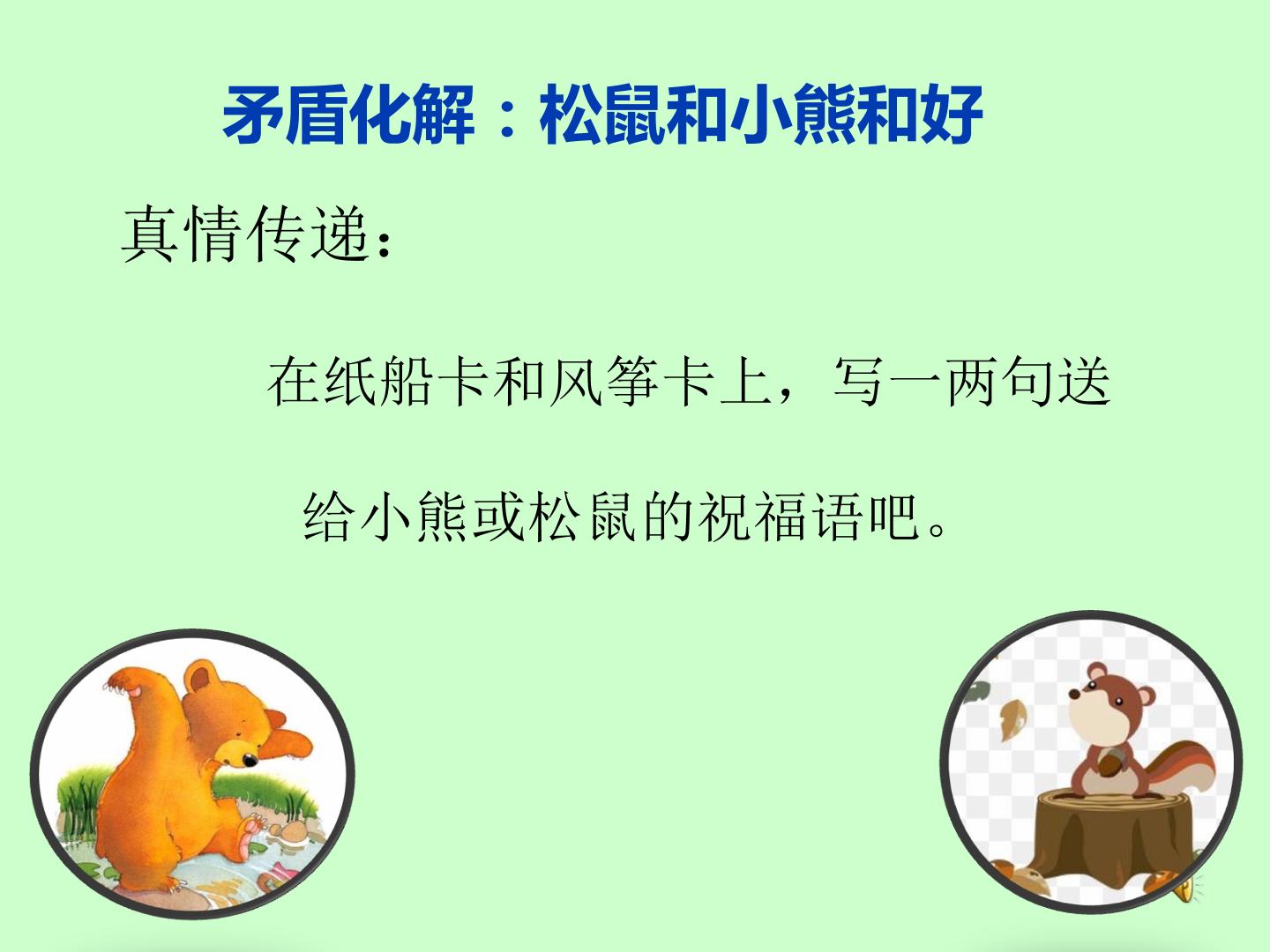 矛盾化解：松鼠和小熊和好

真情传递：

在纸船卡和风筝卡上，写一两句送给小熊或松鼠的祝福语吧。